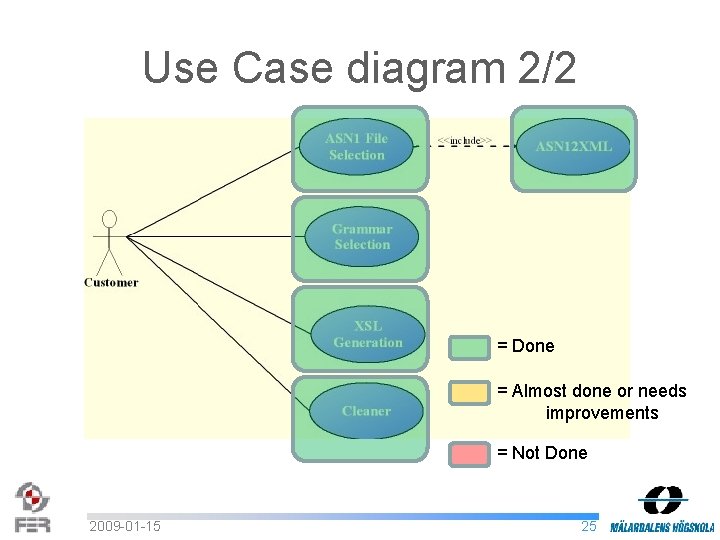 Use Case diagram 2/2

ASN1 File Selection

<<include>>

ASN12XML

Grammar Selection

Customer

XSL Generation

Cleaner

= Done

= Almost done or needs improvements

= Not Done

FER

2009-01-15

25

MÄLARDALENS HÖGSKOLA